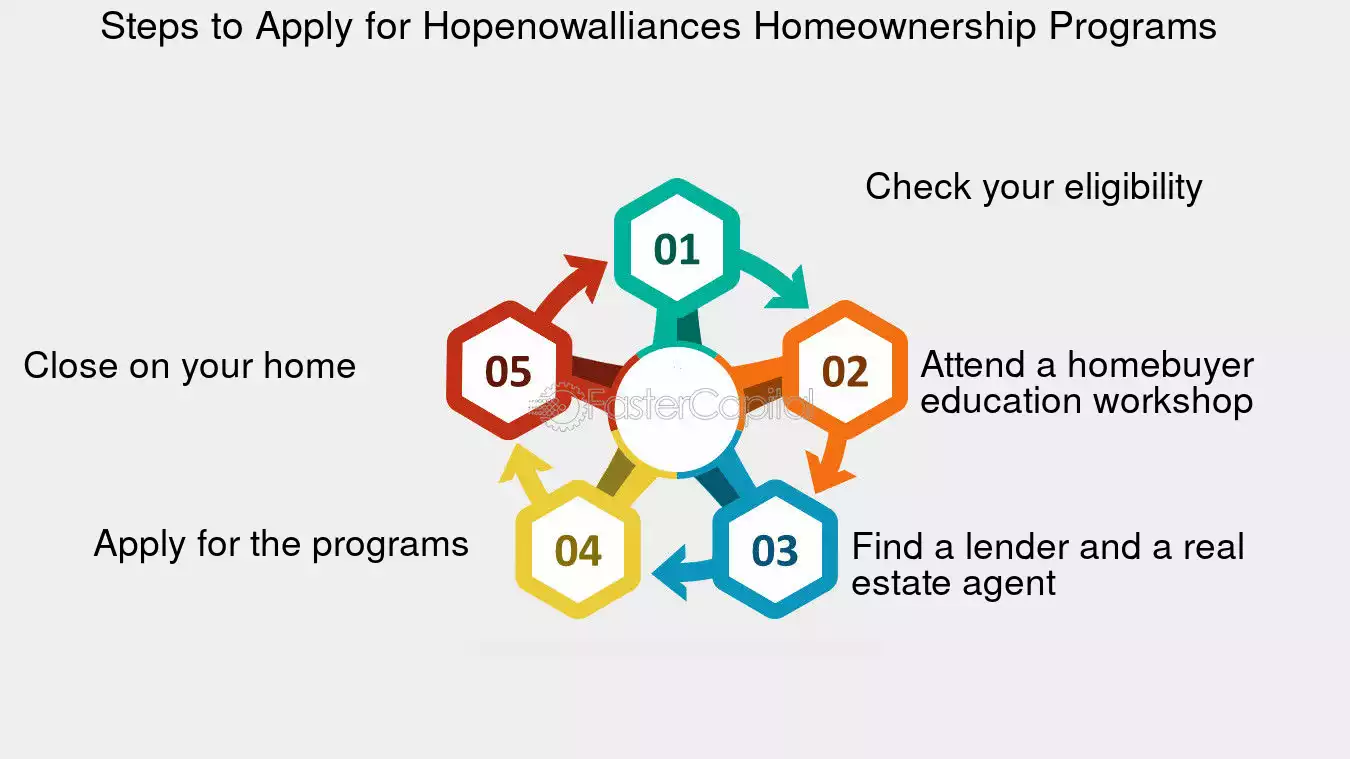 Steps to Apply for Hopenowalliances Homeownership Programs

01

Check your eligibility

02

Attend a homebuyer education workshop

03

Find a lender and a real estate agent

04

Apply for the programs

05

Close on your home

FasterCapital